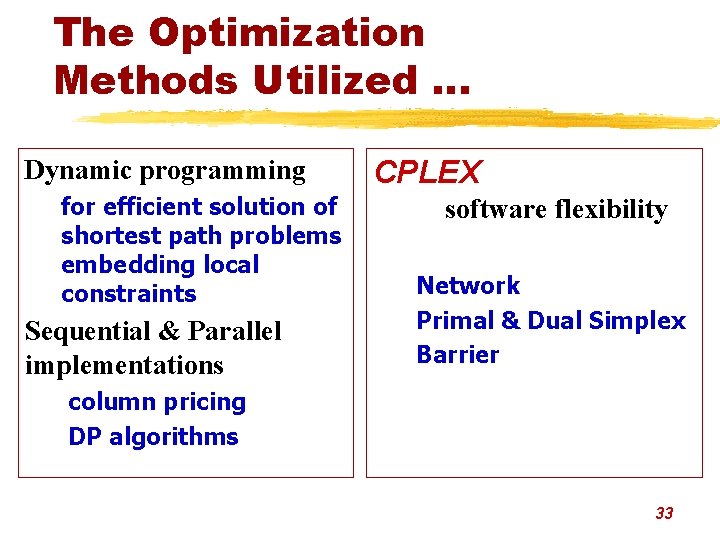 The Optimization Methods Utilized ...

Dynamic programming

for efficient solution of shortest path problems embedding local constraints

Sequential & Parallel implementations

column pricing

DP algorithms

CPLEX

software flexibility

Network

Primal & Dual Simplex

Barrier

33